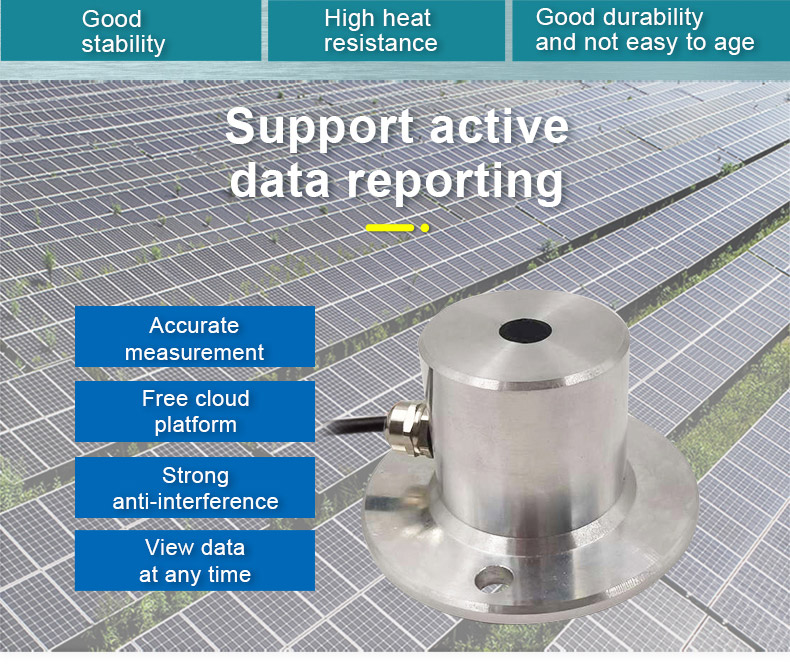 Good stability

High heat resistance

Good durability and not easy to age

Support active data reporting

Accurate measurement

Free cloud platform

Strong anti-interference

View data at any time